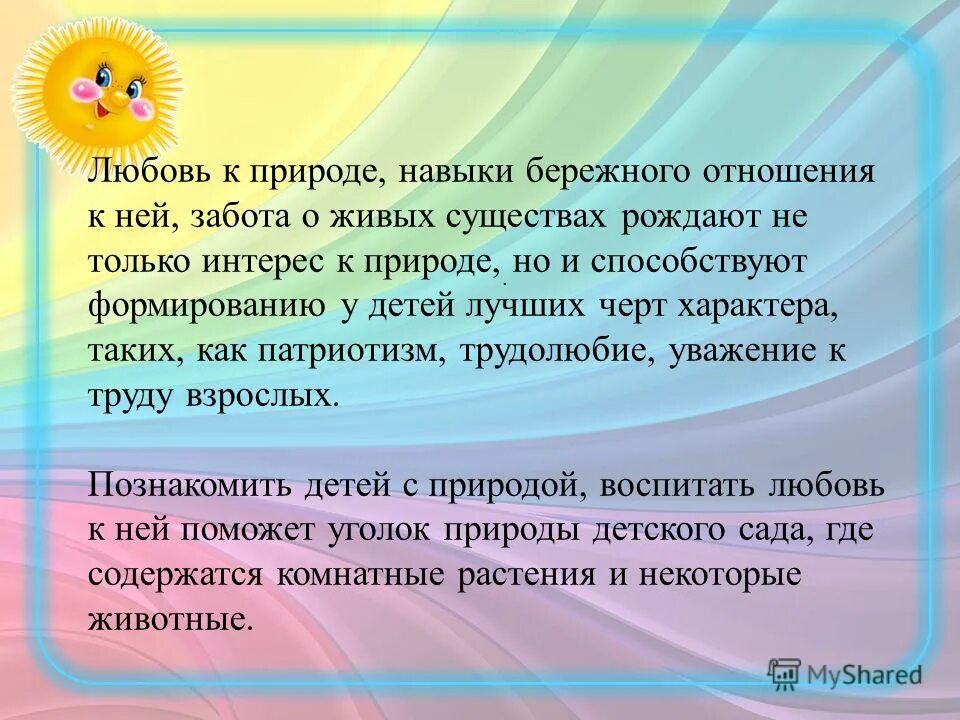 Любовь к природе, навыки бережного отношения к ней, забота о живых существах рождают не только интерес к природе, но и способствуют формированию у детей лучших черт характера, таких, как патриотизм, трудолюбие, уважение к труду взрослых.

Познакомить детей с природой, воспитать любовь к ней поможет уголок природы детского сада, где содержатся комнатные растения и некоторые животные.

MyShared